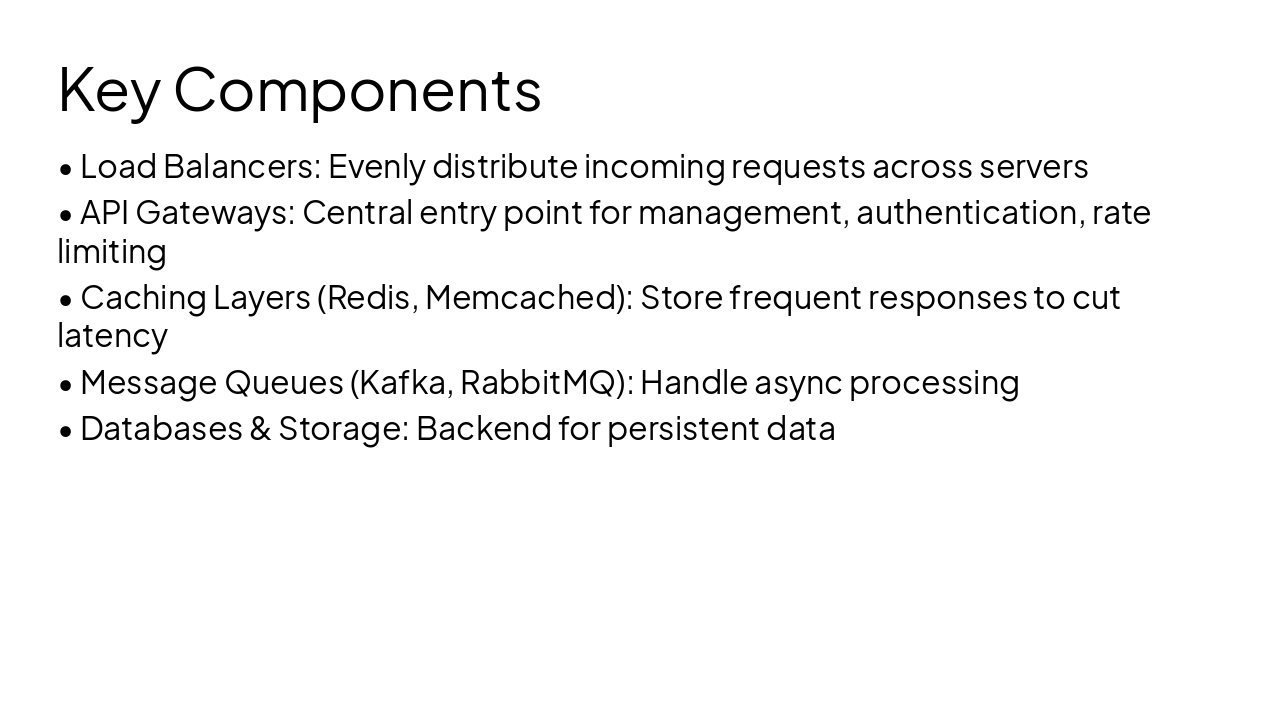 Key Components

• Load Balancers: Evenly distribute incoming requests across servers

• API Gateways: Central entry point for management, authentication, rate limiting

• Caching Layers (Redis, Memcached): Store frequent responses to cut latency

• Message Queues (Kafka, RabbitMQ): Handle async processing

• Databases & Storage: Backend for persistent data